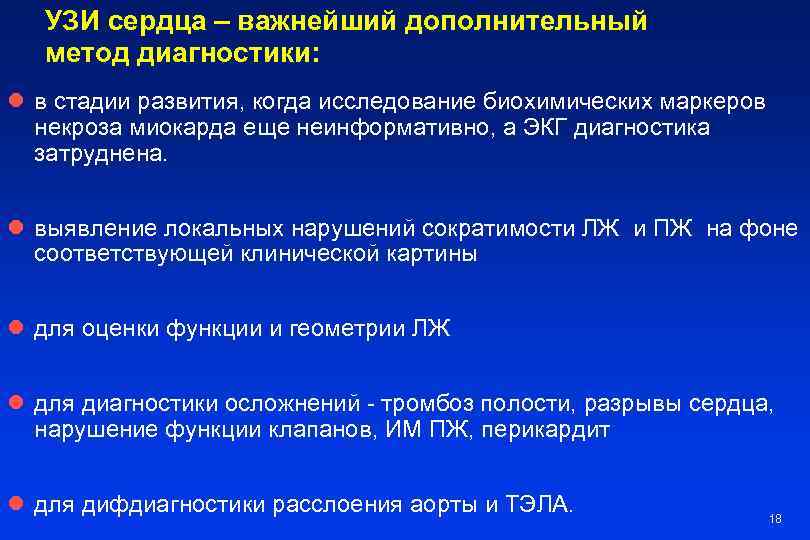 УЗИ сердца – важнейший дополнительный метод диагностики:

в стадии развития, когда исследование биохимических маркеров некроза миокарда еще неинформативно, а ЭКГ диагностика затруднена.

выявление локальных нарушений сократимости ЛЖ и ПЖ на фоне соответствующей клинической картины

для оценки функции и геометрии ЛЖ

для диагностики осложнений - тромбоз полости, разрывы сердца, нарушение функции клапанов, ИМ ПЖ, перикардит

для дифдиагностики расслоения аорты и ТЭЛА.

18